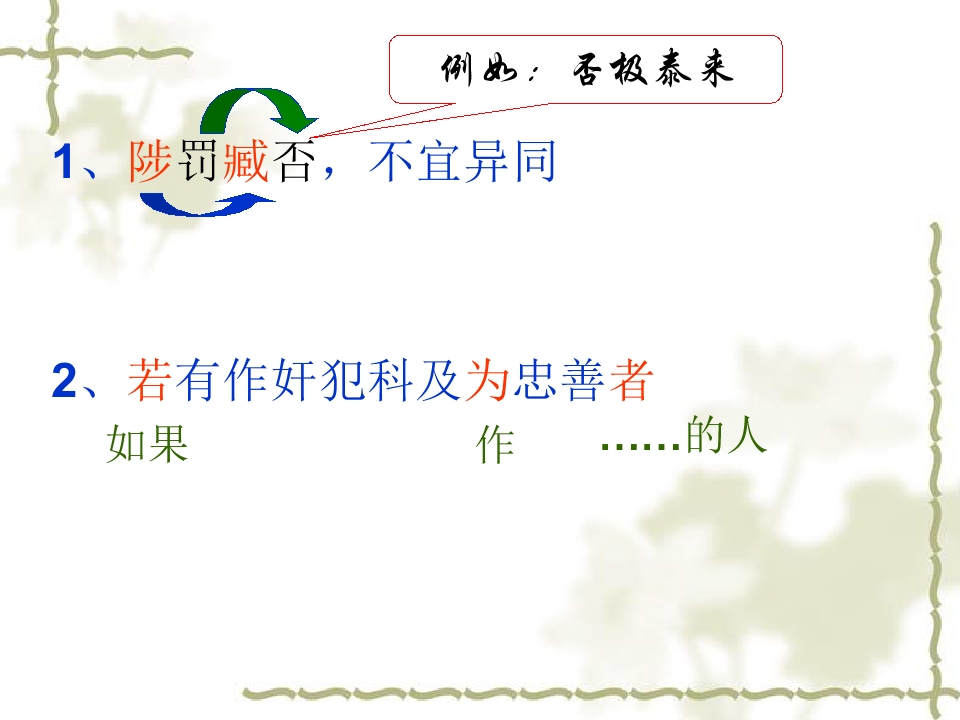 例如：否极泰来

1、陟罚臧否，不宜异同

2、若有作奸犯科及为忠善者

如果 作 ……的人